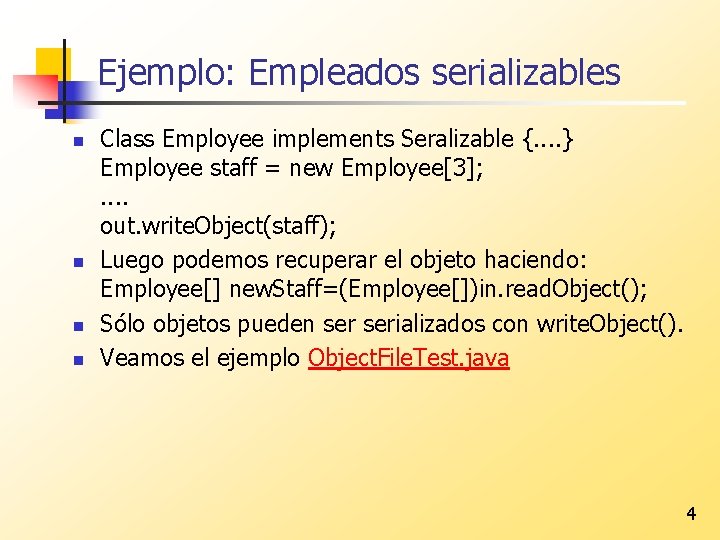 Ejemplo: Empleados serializables

- Class Employee implements Seralizable {....}
Employee staff = new Employee[3];
....
out.writeObject(staff);
- Luego podemos recuperar el objeto haciendo:
Employee[] newStaff=(Employee[])in.readObject();
- Sólo objetos pueden ser serializados con writeObject().
- Veamos el ejemplo ObjectFileTest.java

4